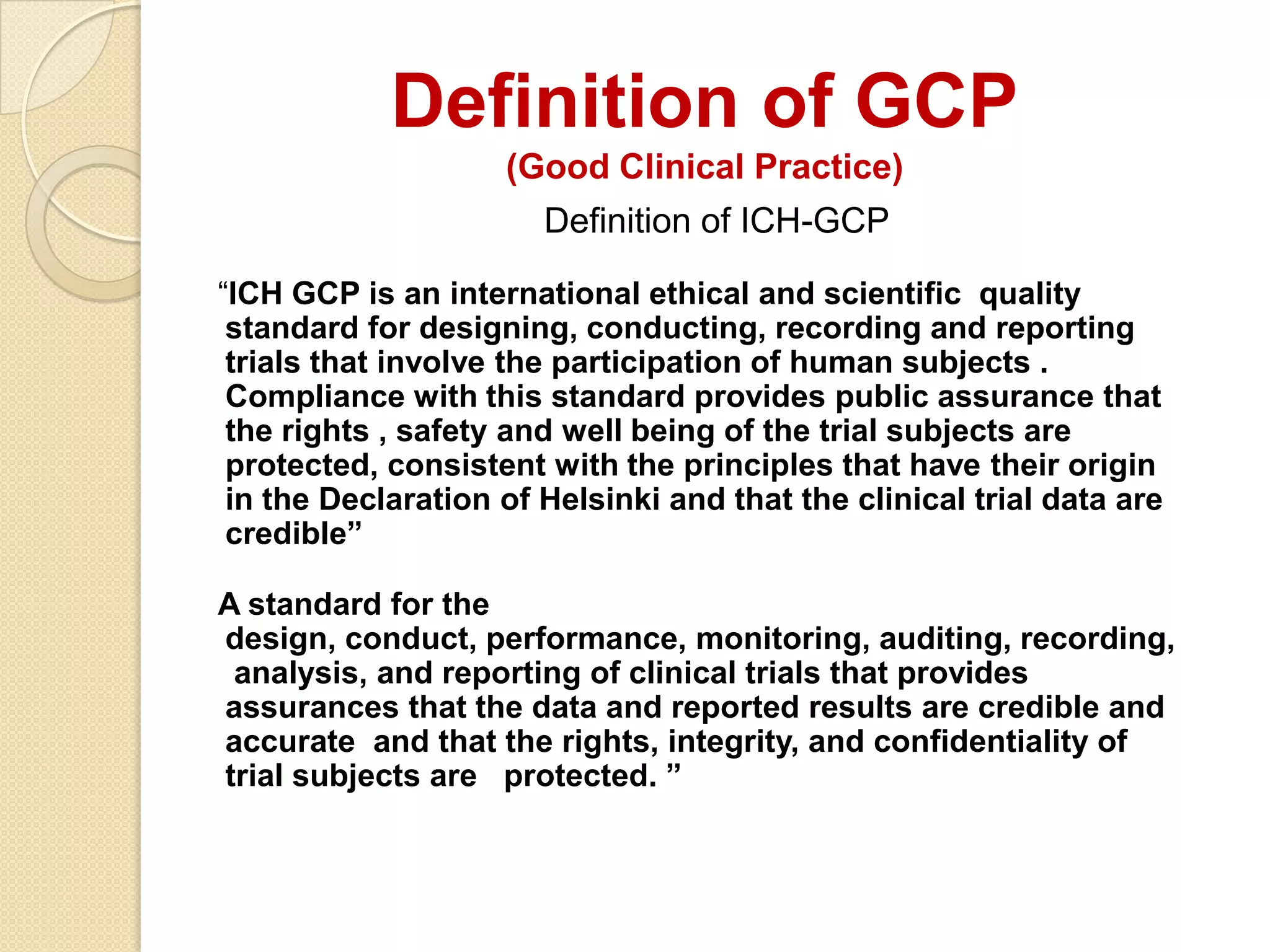 Definition of GCP
(Good Clinical Practice)
Definition of ICH-GCP

“ICH GCP is an international ethical and scientific quality standard for designing, conducting, recording and reporting trials that involve the participation of human subjects . Compliance with this standard provides public assurance that the rights , safety and well being of the trial subjects are protected, consistent with the principles that have their origin in the Declaration of Helsinki and that the clinical trial data are credible”

A standard for the design, conduct, performance, monitoring, auditing, recording, analysis, and reporting of clinical trials that provides assurances that the data and reported results are credible and accurate and that the rights, integrity, and confidentiality of trial subjects are protected. ”